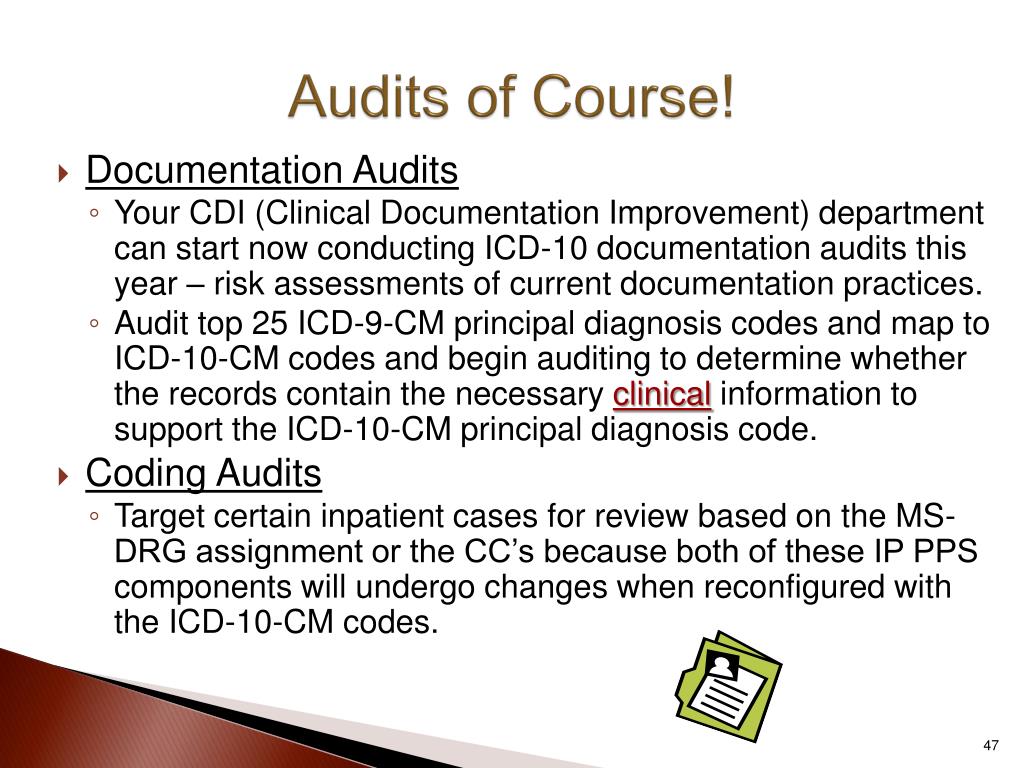 Audits of Course!

Documentation Audits

Your CDI (Clinical Documentation Improvement) department can start now conducting ICD-10 documentation audits this year – risk assessments of current documentation practices.

Audit top 25 ICD-9-CM principal diagnosis codes and map to ICD-10-CM codes and begin auditing to determine whether the records contain the necessary clinical information to support the ICD-10-CM principal diagnosis code.

Coding Audits

Target certain inpatient cases for review based on the MS-DRG assignment or the CC's because both of these IP PPS components will undergo changes when reconfigured with the ICD-10-CM codes.

47